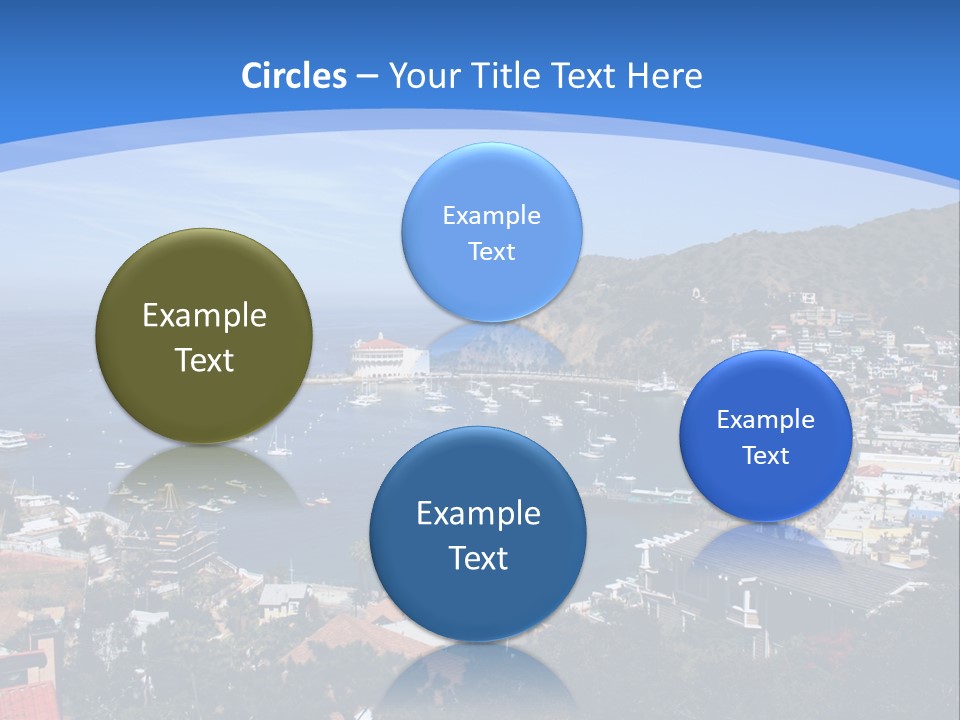 Circles – Your Title Text Here

Example Text

Example Text

Example Text

Example Text